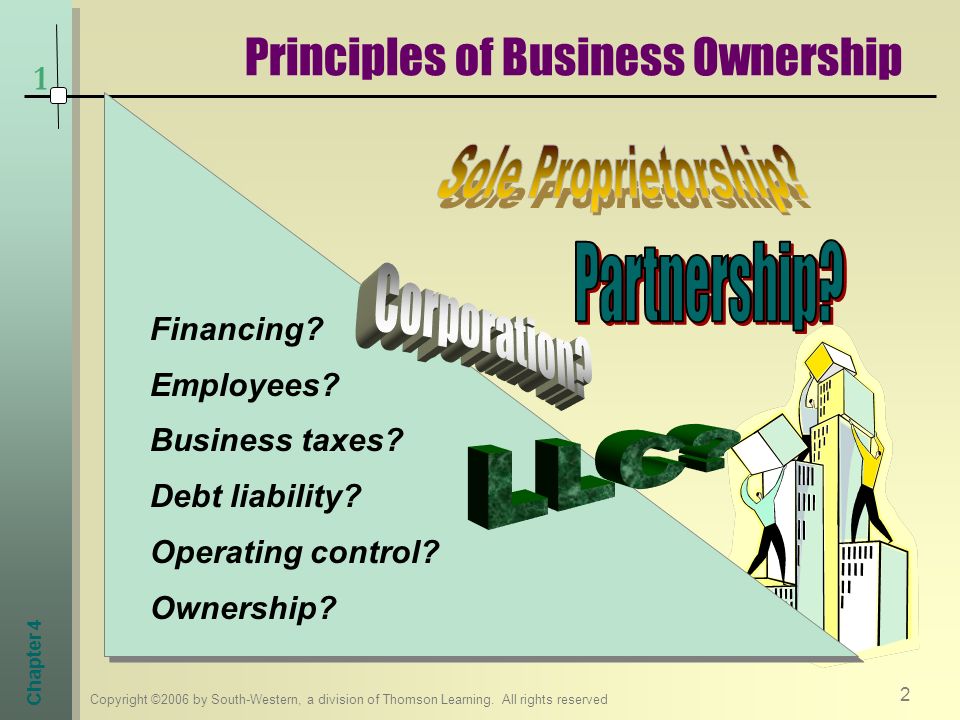 1

Principles of Business Ownership

Sole Proprietorship?

Partnership?

Corporation?

LLC?

Financing?

Employees?

Business taxes?

Debt liability?

Operating control?

Ownership?

Chapter 4

Copyright ©2006 by South-Western, a division of Thomson Learning. All rights reserved

2